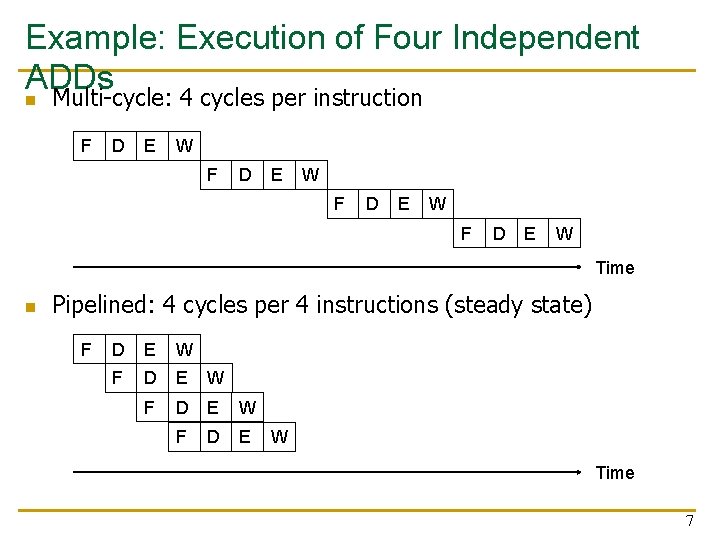 Example: Execution of Four Independent ADDs

Multi-cycle: 4 cycles per instruction

F D E W
F D E W
F D E W
F D E W

Time

Pipelined: 4 cycles per 4 instructions (steady state)

F D E W
F D E W
F D E W
F D E W

Time

7